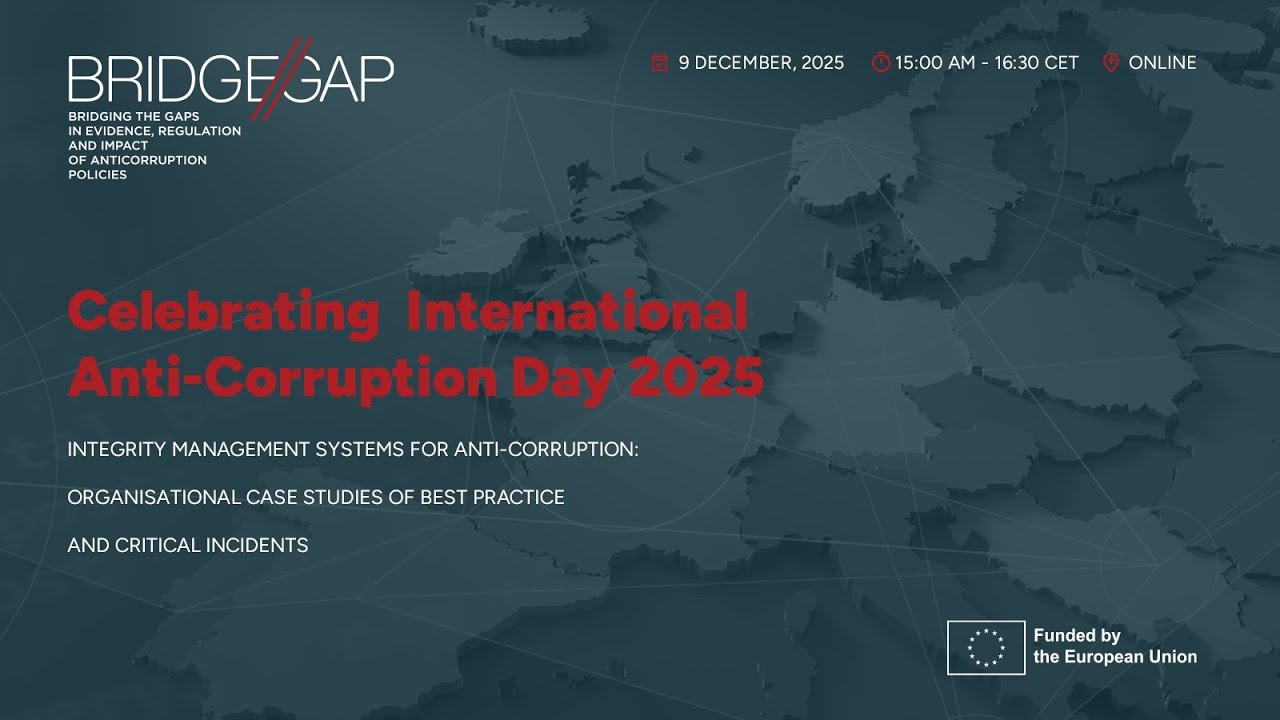 BRIDGE//GAP
BRIDGING THE GAPS IN EVIDENCE, REGULATION AND IMPACT OF ANTICORRUPTION POLICIES

9 DECEMBER, 2025 15:00 AM - 16:30 CET ONLINE

Celebrating International Anti-Corruption Day 2025

INTEGRITY MANAGEMENT SYSTEMS FOR ANTI-CORRUPTION:

ORGANISATIONAL CASE STUDIES OF BEST PRACTICE

AND CRITICAL INCIDENTS

Funded by the European Union